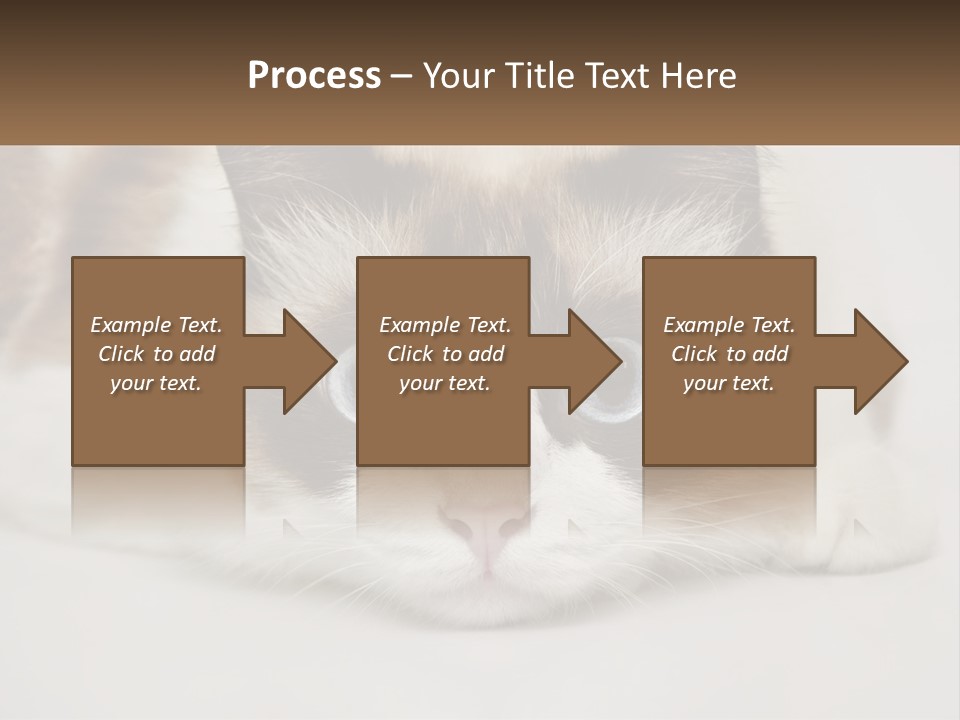 Process – Your Title Text Here

Example Text. Click to add your text.

Example Text. Click to add your text.

Example Text. Click to add your text.